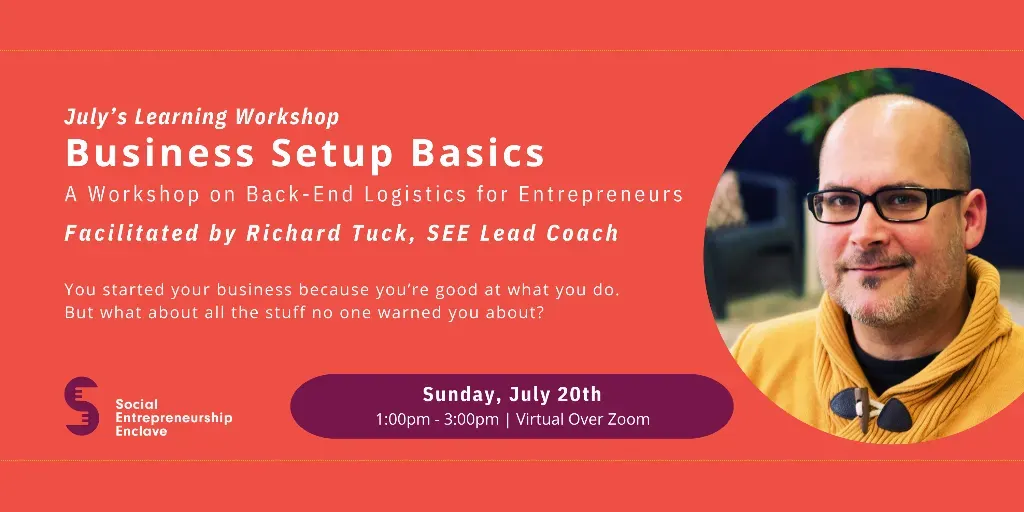 July's Learning Workshop
Business Setup Basics
A Workshop on Back-End Logistics for Entrepreneurs
Facilitated by Richard Tuck, SEE Lead Coach

You started your business because you're good at what you do. But what about all the stuff no one warned you about?

Social Entrepreneurship Enclave

Sunday, July 20th
1:00pm - 3:00pm | Virtual Over Zoom